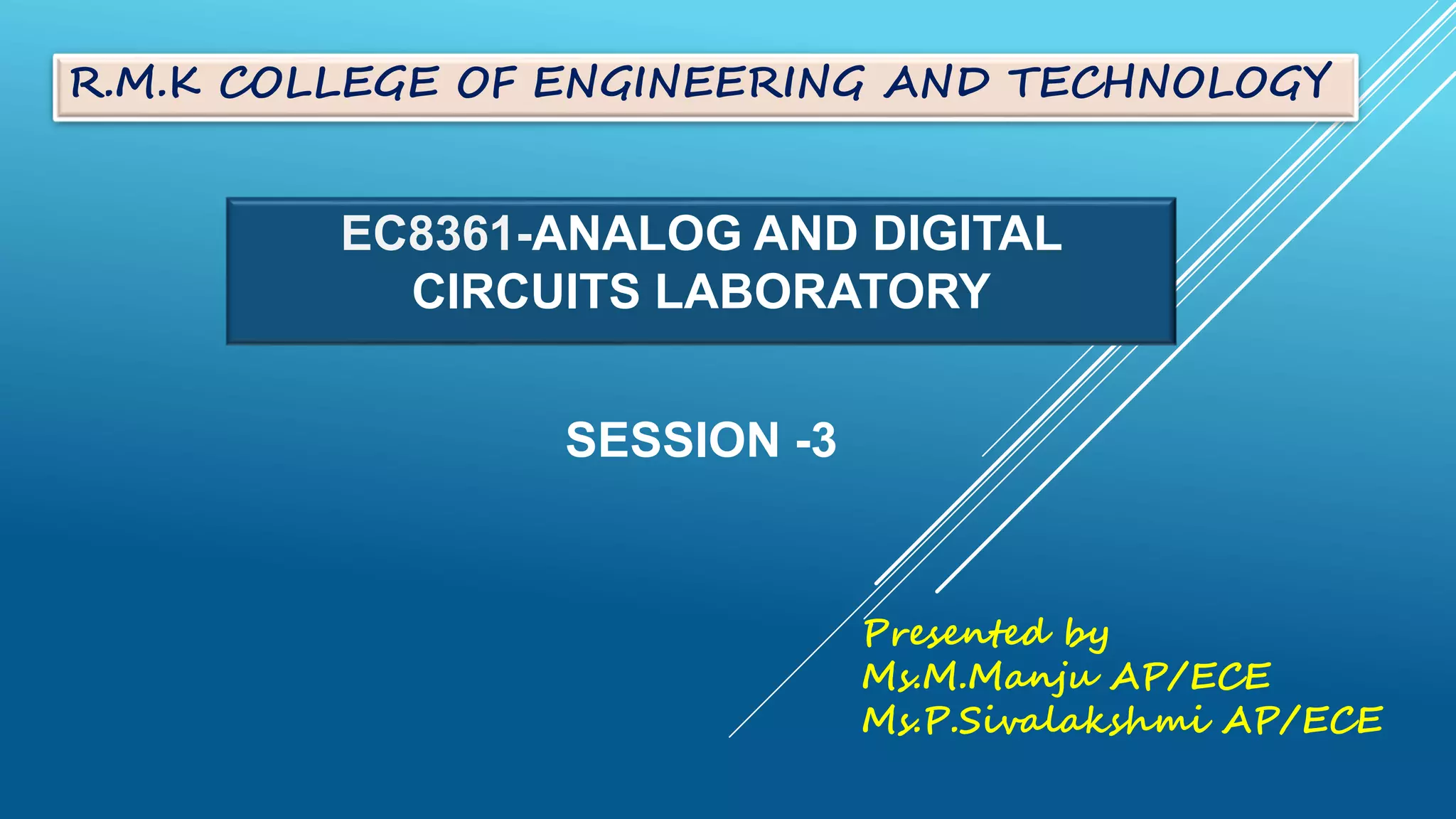 R.M.K COLLEGE OF ENGINEERING AND TECHNOLOGY

EC8361-ANALOG AND DIGITAL CIRCUITS LABORATORY

SESSION -3

Presented by
Ms.M.Manju AP/ECE
Ms.P.Sivalakshmi AP/ECE